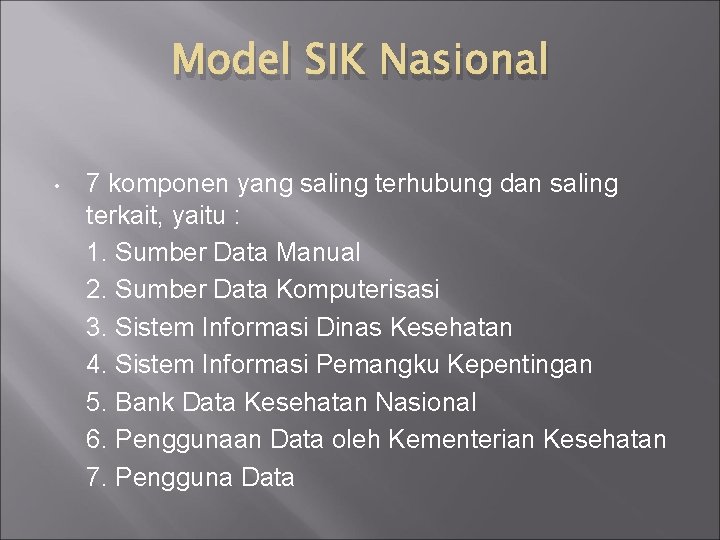 Model SIK Nasional

• 7 komponen yang saling terhubung dan saling terkait, yaitu :
1. Sumber Data Manual
2. Sumber Data Komputerisasi
3. Sistem Informasi Dinas Kesehatan
4. Sistem Informasi Pemangku Kepentingan
5. Bank Data Kesehatan Nasional
6. Penggunaan Data oleh Kementerian Kesehatan
7. Pengguna Data